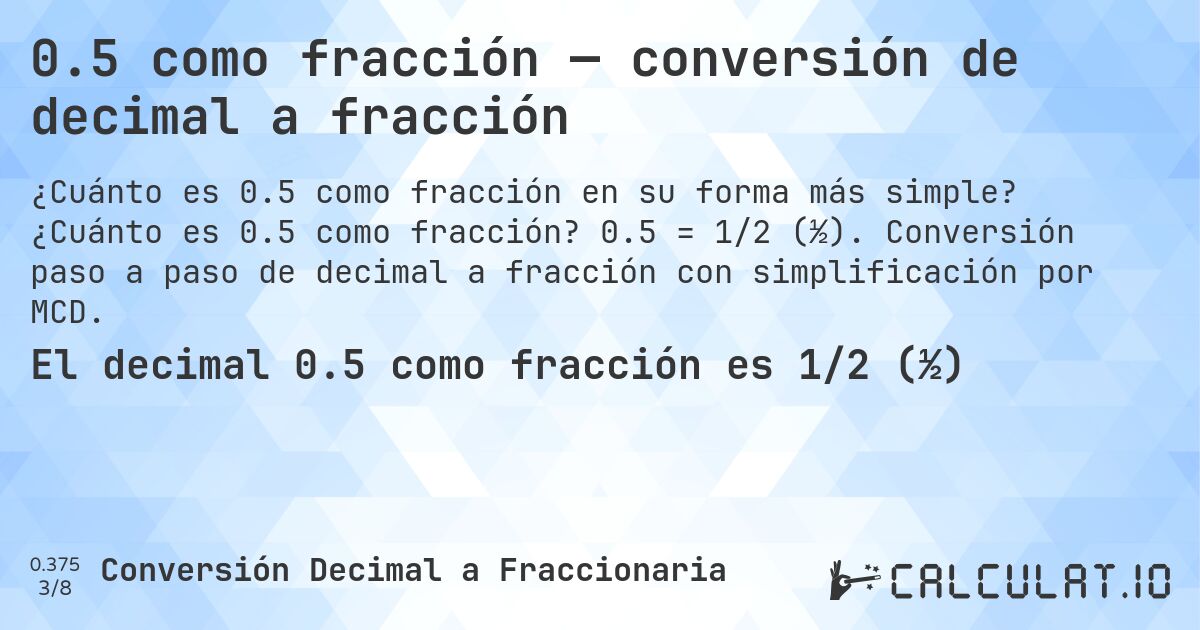 0.5 como fracción — conversión de decimal a fracción

¿Cuánto es 0.5 como fracción en su forma más simple? ¿Cuánto es 0.5 como fracción? 0.5 = 1/2 (½). Conversión paso a paso de decimal a fracción con simplificación por MCD.

El decimal 0.5 como fracción es 1/2 (½)

0.375
3/8

Conversión Decimal a Fraccionaria

CALCULAT.IO